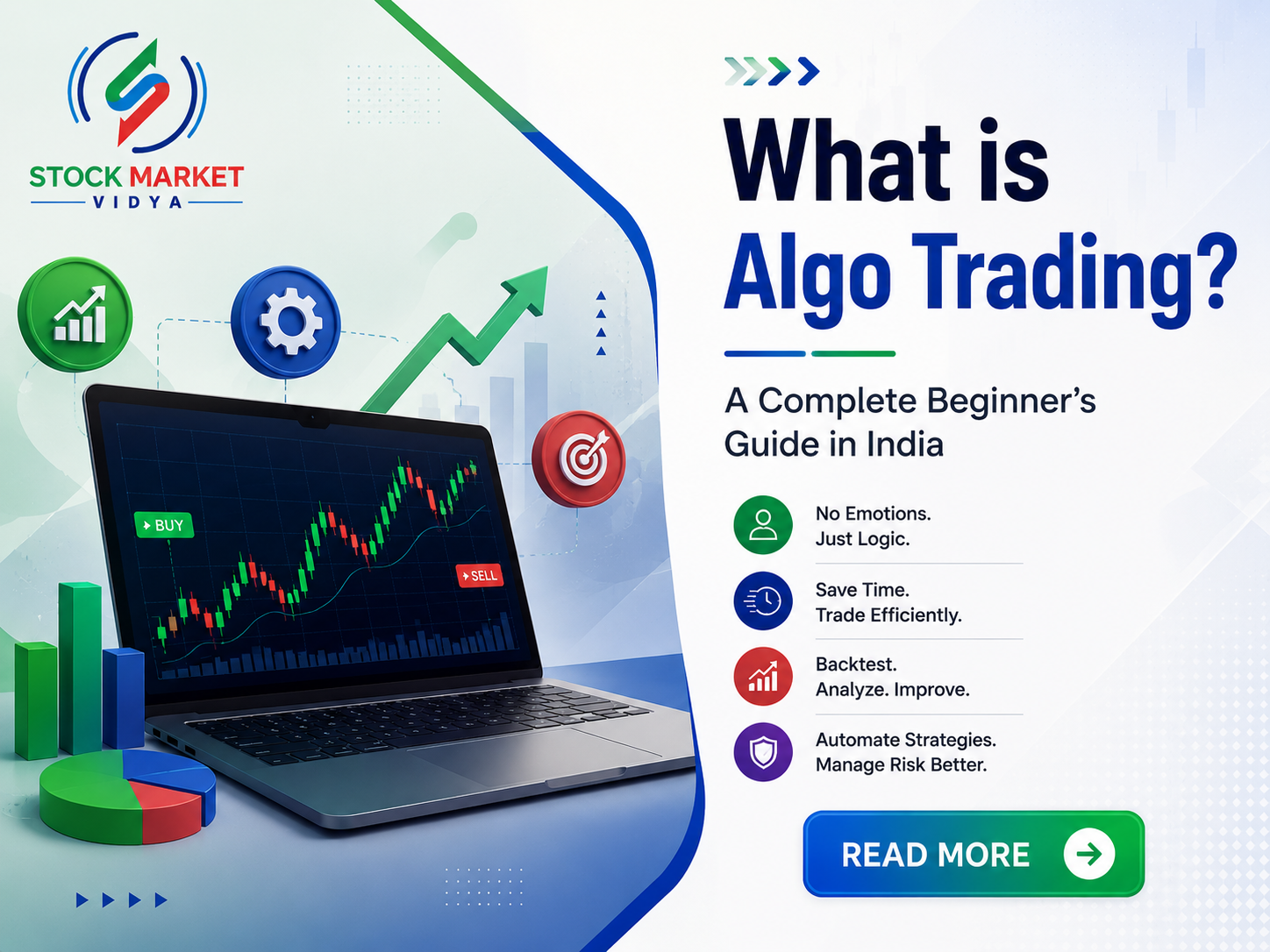 STOCK MARKET
VIDYA

BUY

SELL

What is Algo Trading?

A Complete Beginner's Guide in India

No Emotions. Just Logic.

Save Time. Trade Efficiently.

Backtest. Analyze. Improve.

Automate Strategies. Manage Risk Better.

READ MORE